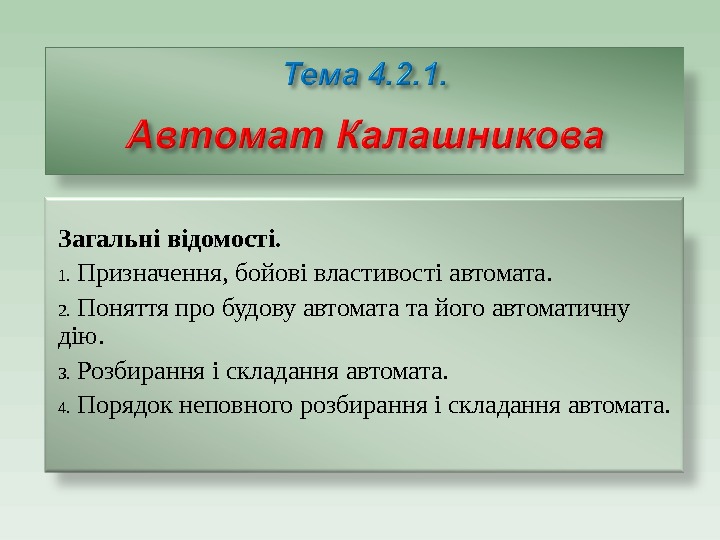 Тема 4.2.1.

Автомат Калашникова

Загальні відомості.

1. Призначення, бойові властивості автомата.

2. Поняття про будову автомата та його автоматичну дію.

3. Розбирання і складання автомата.

4. Порядок неповного розбирання і складання автомата.